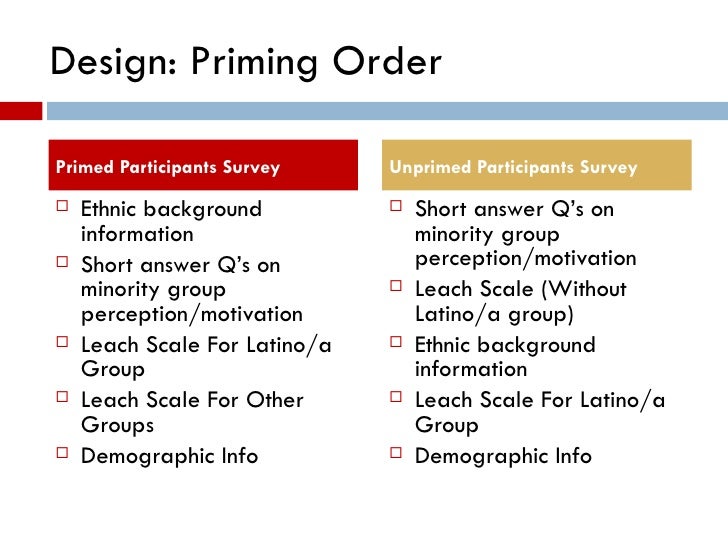 Design: Priming Order

Primed Participants Survey

□ Ethnic background information
□ Short answer Q's on minority group perception/motivation
□ Leach Scale For Latino/a Group
□ Leach Scale For Other Groups
□ Demographic Info

Unprimed Participants Survey

□ Short answer Q's on minority group perception/motivation
□ Leach Scale (Without Latino/a group)
□ Ethnic background information
□ Leach Scale For Latino/a Group
□ Demographic Info